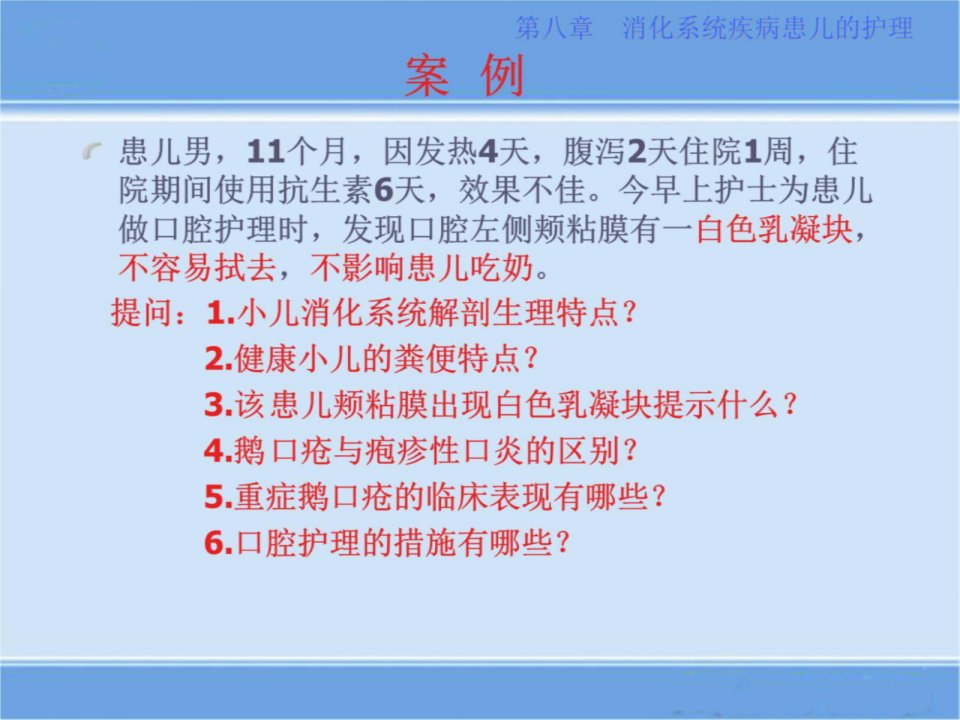 第八章 消化系统疾病患儿的护理

案 例

患儿男，11个月，因发热4天，腹泻2天住院1周，住院期间使用抗生素6天，效果不佳。今早上护士为患儿做口腔护理时，发现口腔左侧颊粘膜有一白色乳凝块，不容易拭去，不影响患儿吃奶。

提问：1.小儿消化系统解剖生理特点？
2.健康小儿的粪便特点？
3.该患儿颊粘膜出现白色乳凝块提示什么？
4.鹅口疮与疱疹性口炎的区别？
5.重症鹅口疮的临床表现有哪些？
6.口腔护理的措施有哪些？